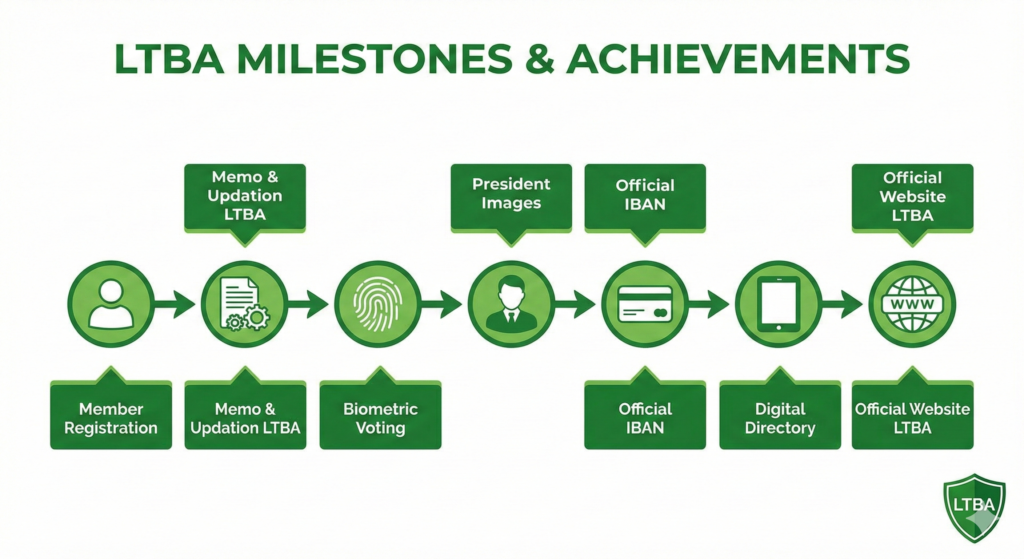 LTBA MILESTONES & ACHIEVEMENTS

Memo & Updation LTBA

President Images

Official IBAN

Official Website LTBA

WWW

Member Registration

Memo & Updation LTBA

Biometric Voting

Official IBAN

Digital Directory

Official Website LTBA

LTBA